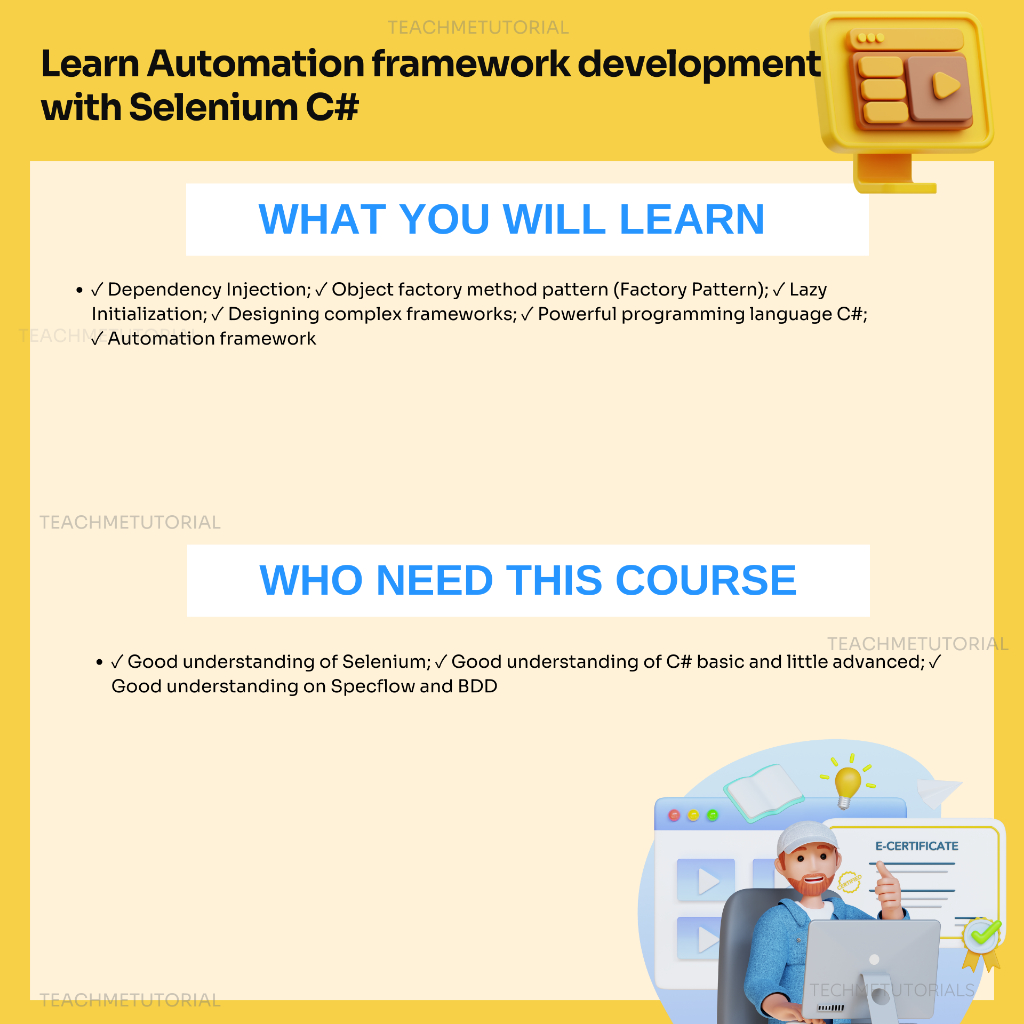 TEACHMETUTORIAL

Learn Automation framework development with Selenium C#

WHAT YOU WILL LEARN

• ✓ Dependency Injection; ✓ Object factory method pattern (Factory Pattern); ✓ Lazy Initialization; ✓ Designing complex frameworks; ✓ Powerful programming language C#; ✓ Automation framework

TEACHMETUTORIAL

TEACHMETUTORIAL

WHO NEED THIS COURSE

TEACHMETUTORIAL

• ✓ Good understanding of Selenium; ✓ Good understanding of C# basic and little advanced; ✓ Good understanding on Specflow and BDD

E-CERTIFICATE

TEACHMETUTORIAL

TECHMETUTORIALS